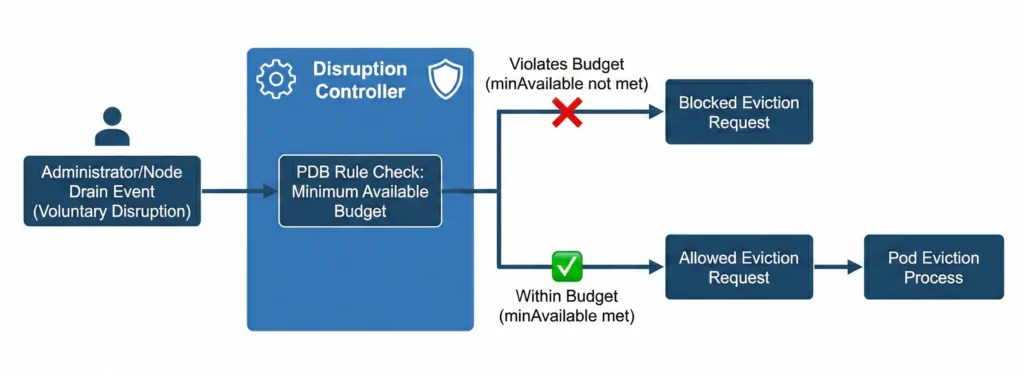 Administrator/Node Drain Event (Voluntary Disruption)

Disruption Controller

PDB Rule Check: Minimum Available Budget

Violates Budget (minAvailable not met)

Blocked Eviction Request

Within Budget (minAvailable met)

Allowed Eviction Request

Pod Eviction Process